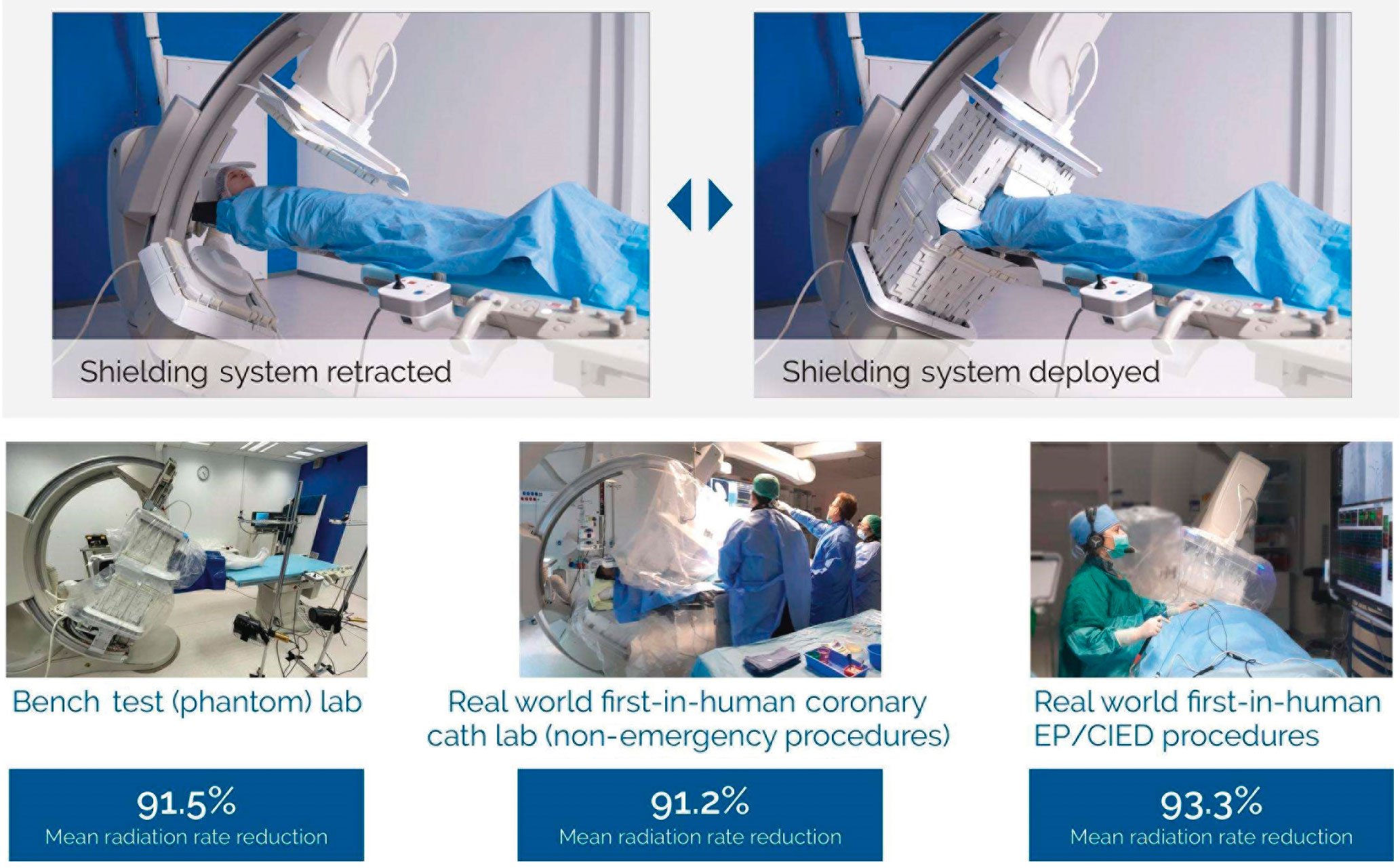 Shielding system retracted

Shielding system deployed

Bench test (phantom) lab

91.5%
Mean radiation rate reduction

Real world first-in-human coronary cath lab (non-emergency procedures)

91.2%
Mean radiation rate reduction

Real world first-in-human EP/CIED procedures

93.3%
Mean radiation rate reduction